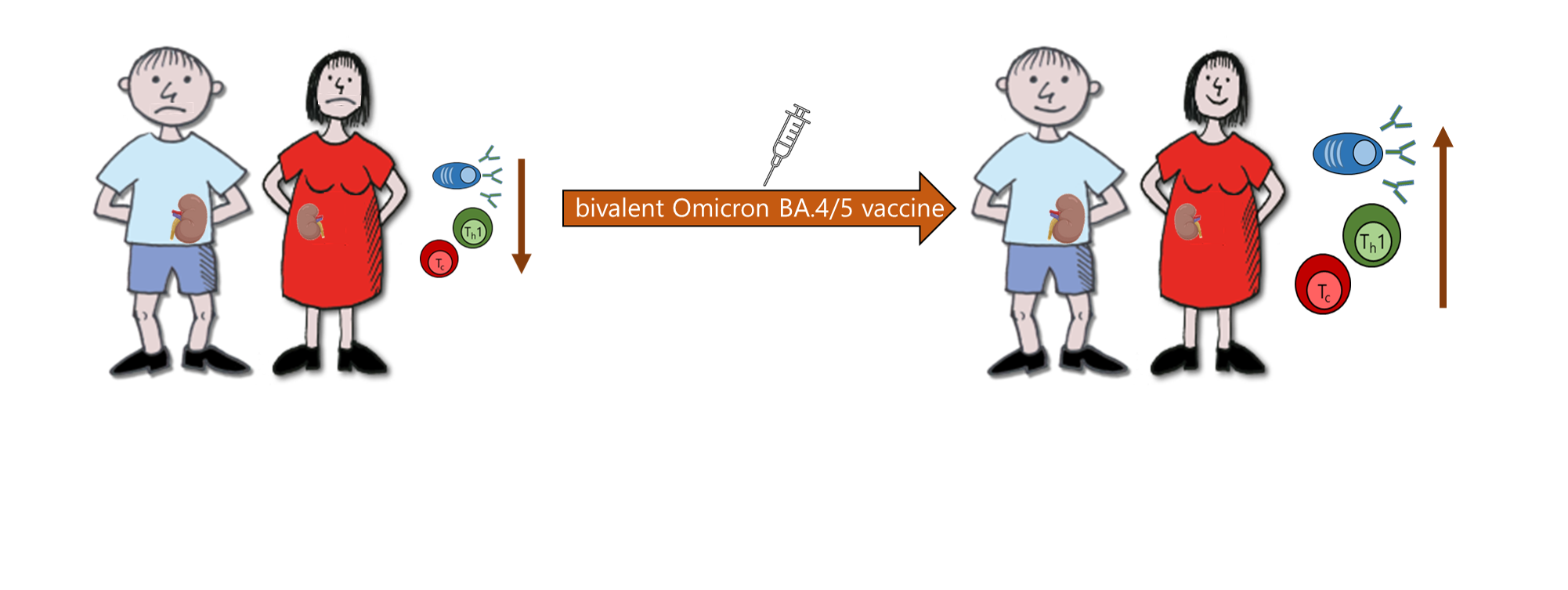 $T_h1$

$T_c$

bivalent Omicron BA.4/5 vaccine

$T_h1$

$T_c$